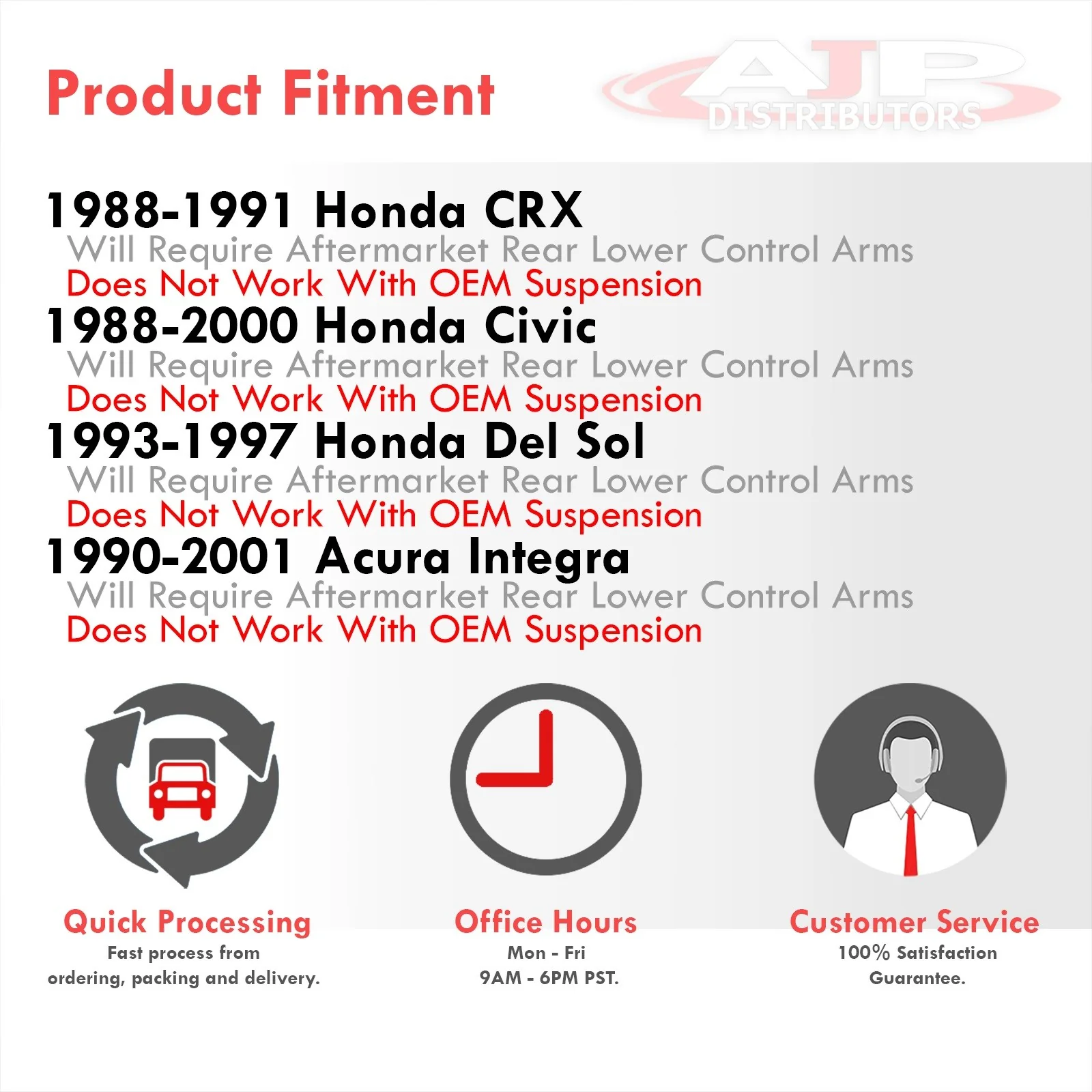 Product Fitment

AJP DISTRIBUTORS

1988-1991 Honda CRX
Will Require Aftermarket Rear Lower Control Arms
Does Not Work With OEM Suspension

1988-2000 Honda Civic
Will Require Aftermarket Rear Lower Control Arms
Does Not Work With OEM Suspension

1993-1997 Honda Del Sol
Will Require Aftermarket Rear Lower Control Arms
Does Not Work With OEM Suspension

1990-2001 Acura Integra
Will Require Aftermarket Rear Lower Control Arms
Does Not Work With OEM Suspension

Quick Processing
Fast process from ordering, packing and delivery.

Office Hours
Mon - Fri
9AM - 6PM PST.

Customer Service
100% Satisfaction Guarantee.